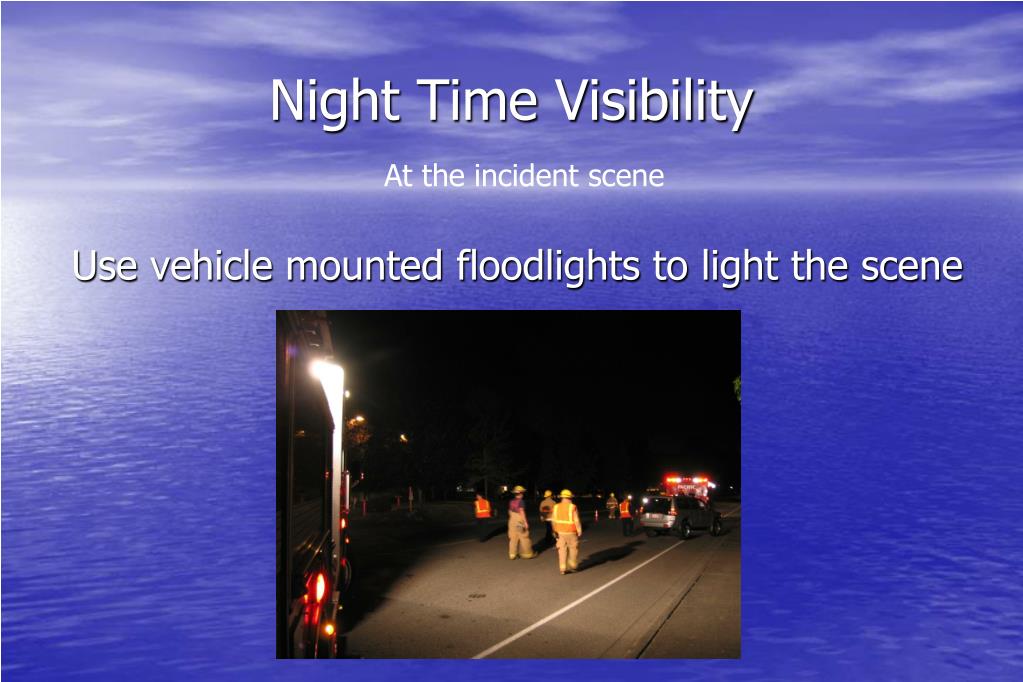 Night Time Visibility

At the incident scene

Use vehicle mounted floodlights to light the scene